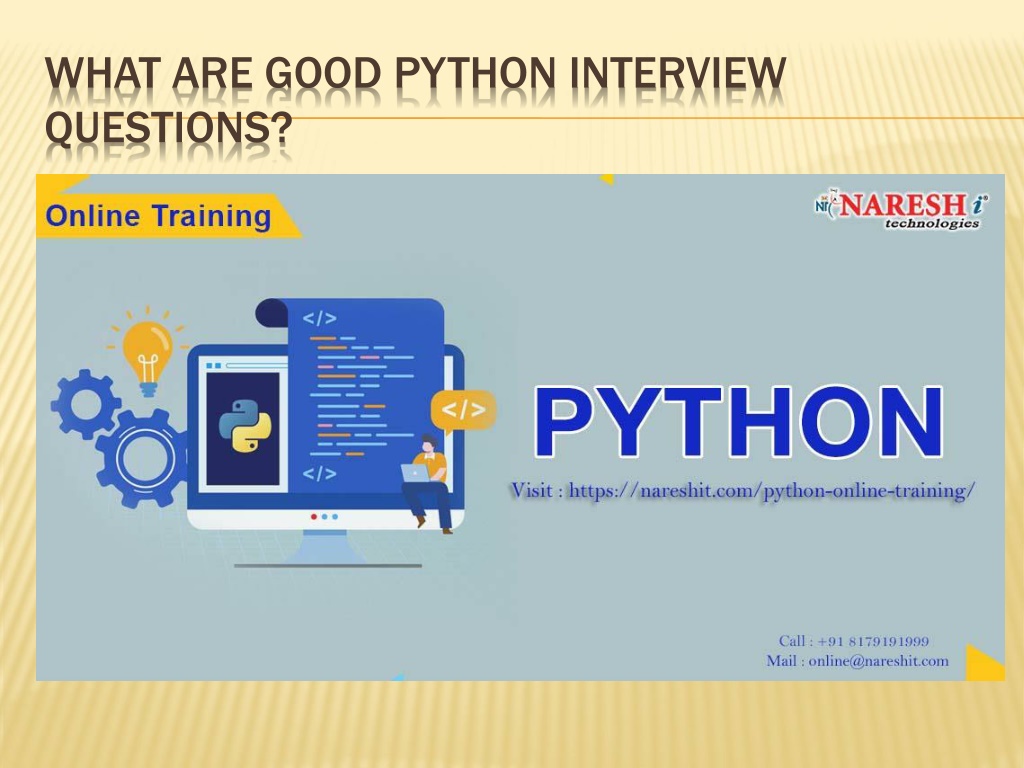 WHAT ARE GOOD PYTHON INTERVIEW QUESTIONS?

Online Training

NARESH i technologies

</>

</>

</>

PYTHON

Visit : https://nareshit.com/python-online-training/

Call : +91 8179191999
Mail : online@nareshit.com